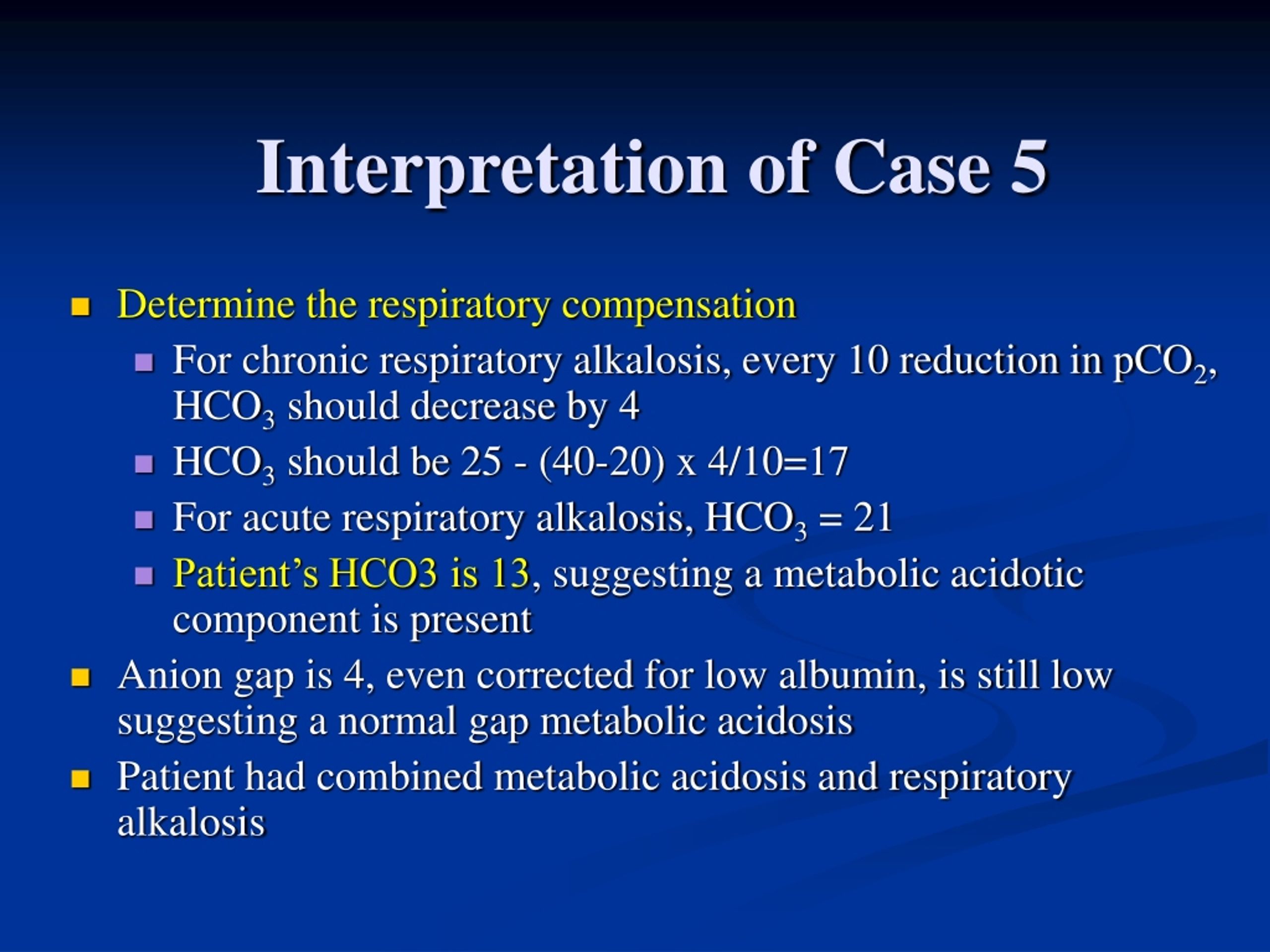 Interpretation of Case 5

- Determine the respiratory compensation
  - For chronic respiratory alkalosis, every 10 reduction in $pCO_2$, $HCO_3$ should decrease by 4
  - $HCO_3$ should be 25 - (40-20) x 4/10=17
  - For acute respiratory alkalosis, $HCO_3$ = 21
  - Patient's HCO3 is 13, suggesting a metabolic acidotic component is present
- Anion gap is 4, even corrected for low albumin, is still low suggesting a normal gap metabolic acidosis
- Patient had combined metabolic acidosis and respiratory alkalosis